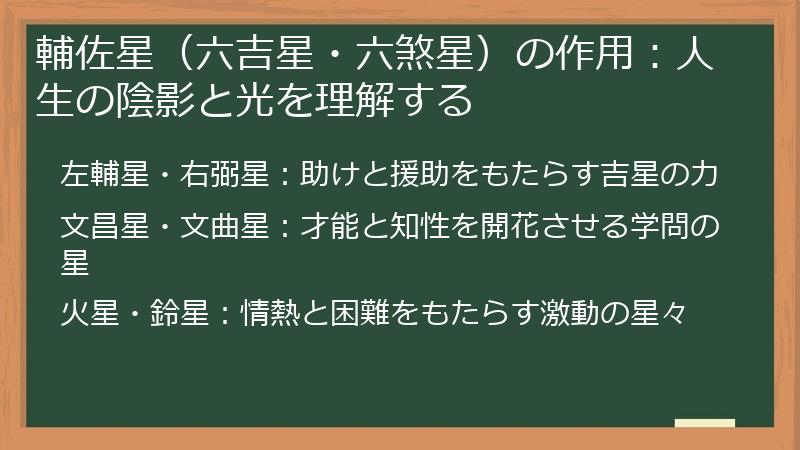 輔佐星（六吉星・六煞星）の作用：人生の陰影と光を理解する

左輔星・右弼星：助けと援助をもたらす吉星の力

文昌星・文曲星：才能と知性を開花させる学問の星

火星・鈴星：情熱と困難をもたらす激動の星々